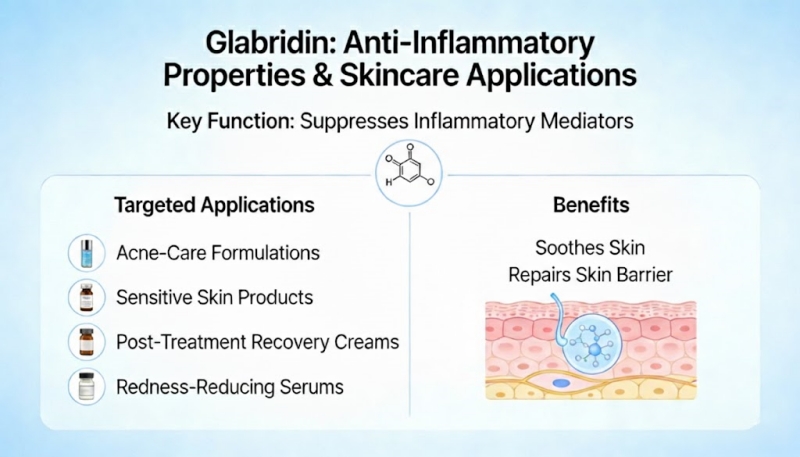 Glabridin: Anti-Inflammatory Properties & Skincare Applications

Key Function: Suppresses Inflammatory Mediators

O
O
H
O

Targeted Applications

Acne-Care Formulations

Sensitive Skin Products

Post-Treatment Recovery Creams

Redness-Reducing Serums

Benefits

Soothes Skin

Repairs Skin Barrier